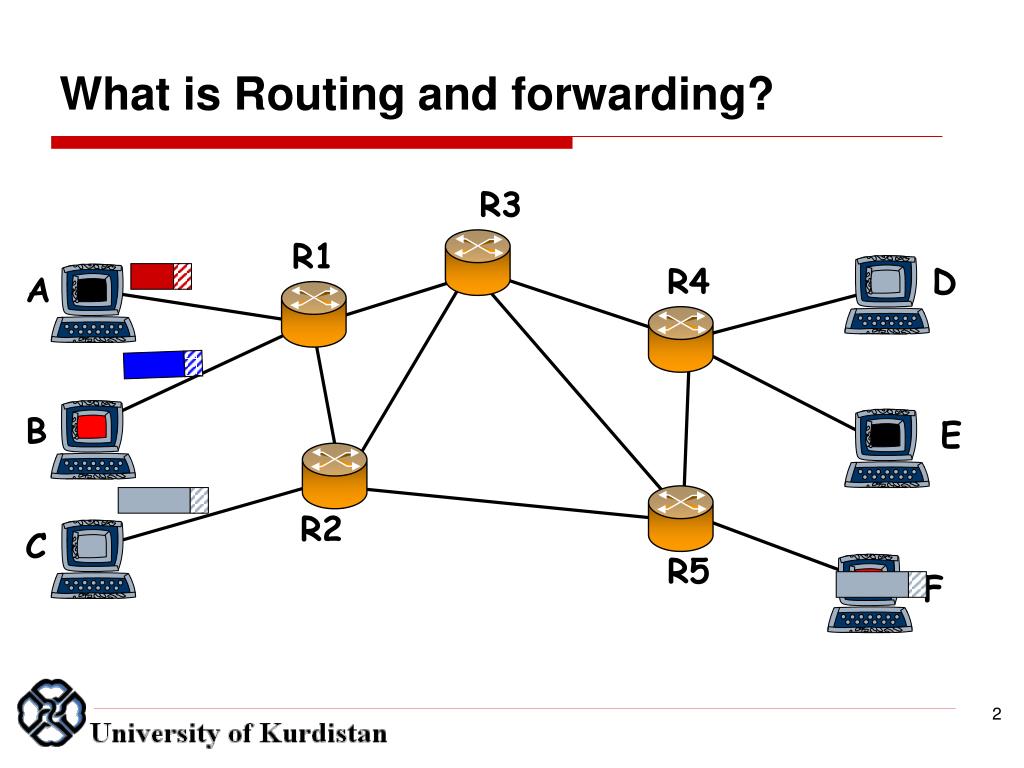 What is Routing and forwarding?

R3
R1
R4
A
D
B
E
R2
C
R5
F

University of Kurdistan

2